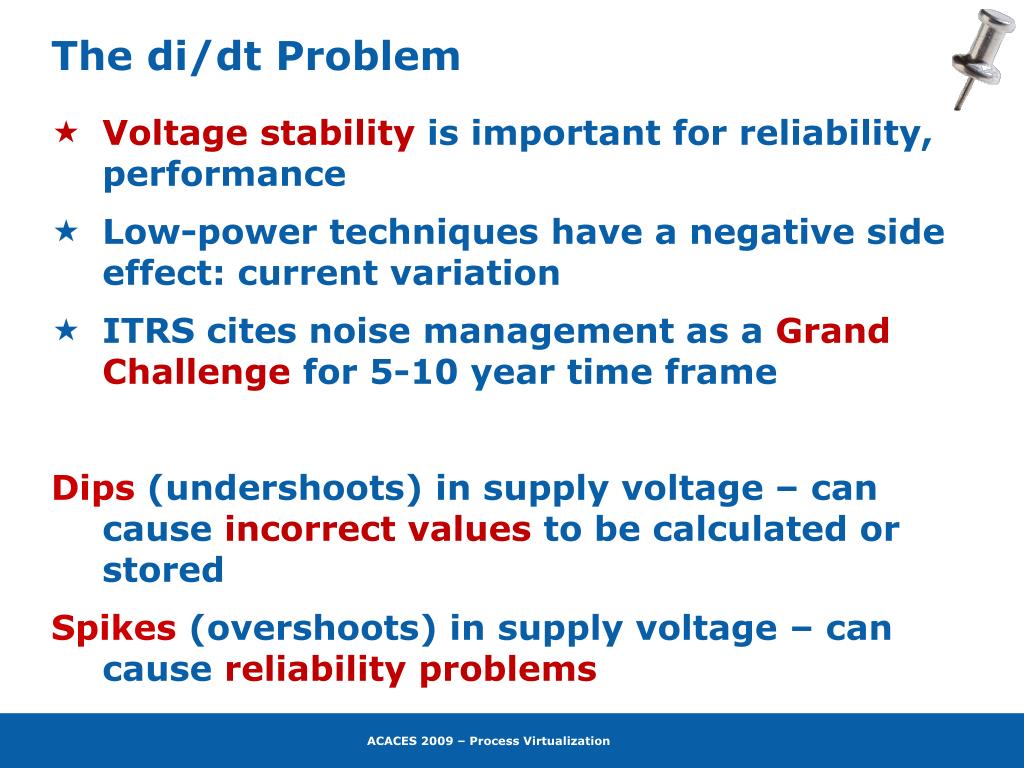 The di/dt Problem

★ Voltage stability is important for reliability, performance

★ Low-power techniques have a negative side effect: current variation

★ ITRS cites noise management as a Grand Challenge for 5-10 year time frame

Dips (undershoots) in supply voltage – can cause incorrect values to be calculated or stored

Spikes (overshoots) in supply voltage – can cause reliability problems

ACACES 2009 – Process Virtualization